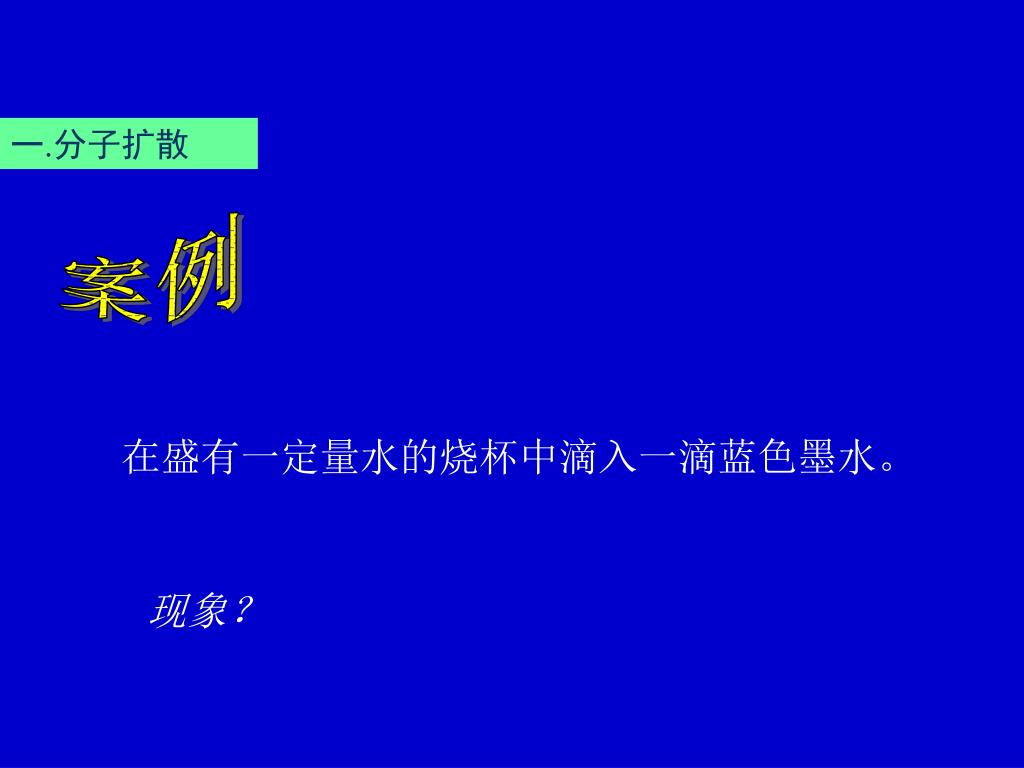 一.分子扩散

案例

在盛有一定量水的烧杯中滴入一滴蓝色墨水。

现象？